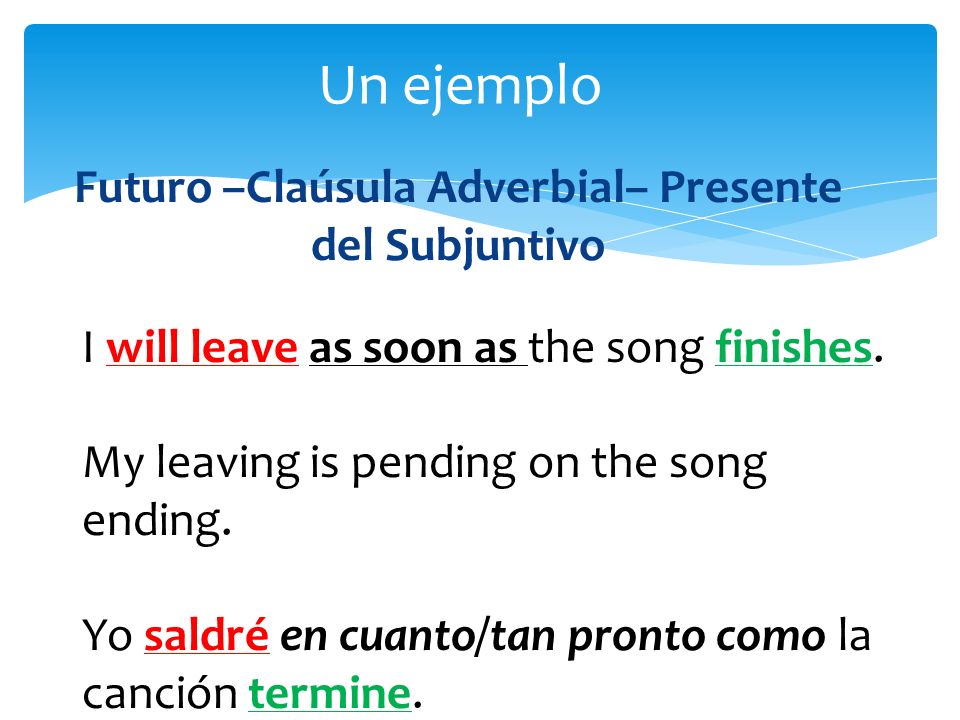 Un ejemplo

Futuro –Claúsula Adverbial– Presente del Subjuntivo

I will leave as soon as the song finishes.

My leaving is pending on the song ending.

Yo saldré en cuanto/tan pronto como la canción termine.